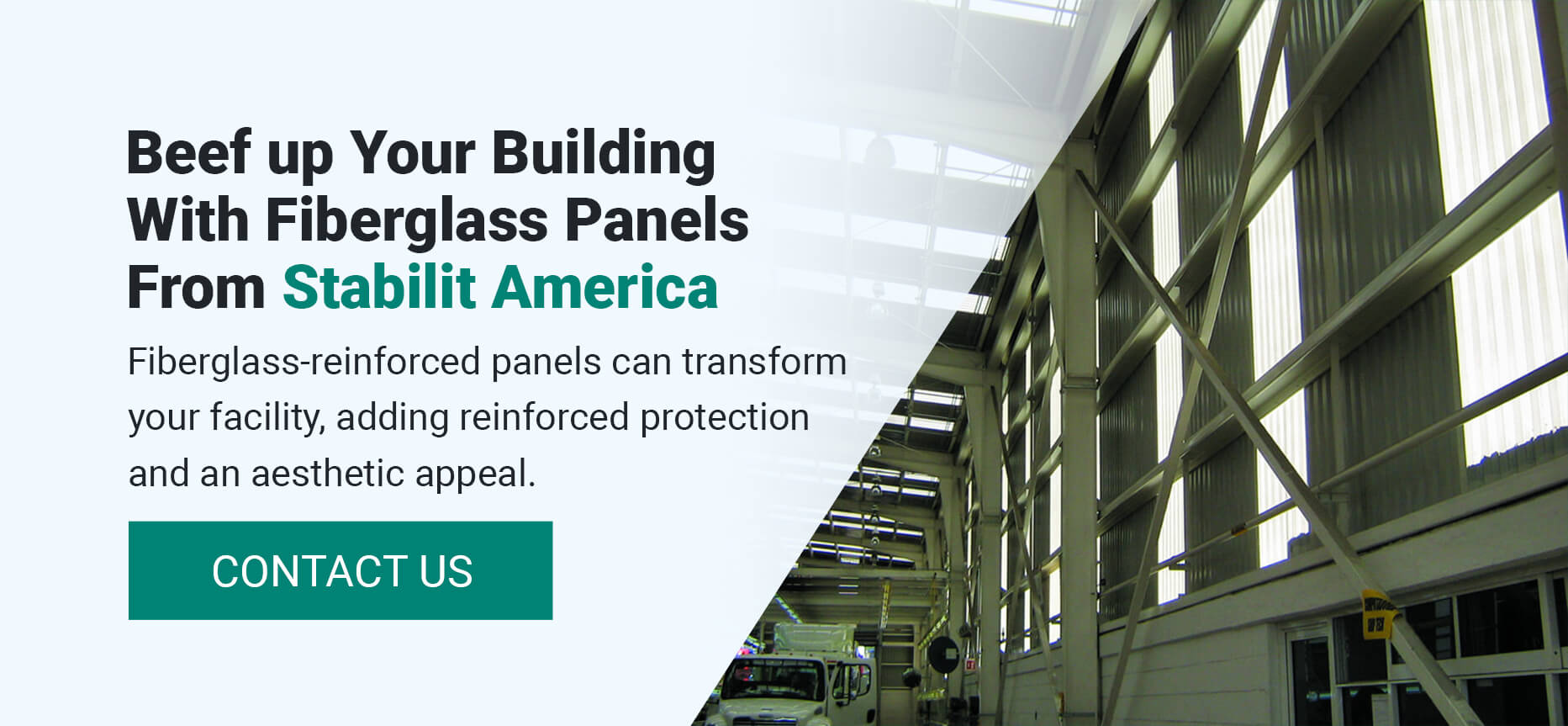 Beef up Your Building With Fiberglass Panels From Stabilit America

Fiberglass-reinforced panels can transform your facility, adding reinforced protection and an aesthetic appeal.

CONTACT US